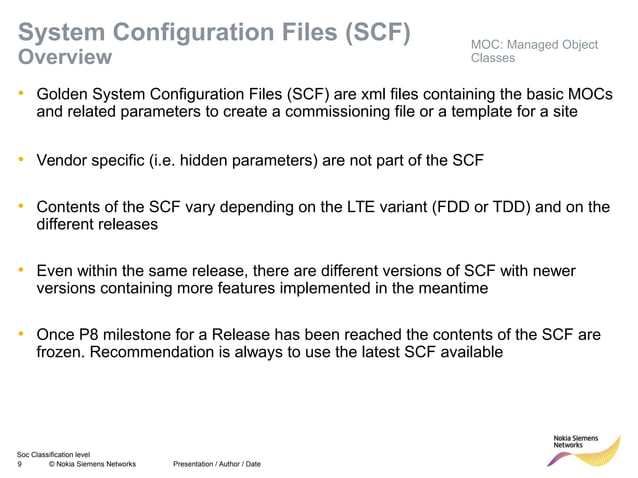 System Configuration Files (SCF)
Overview

MOC: Managed Object Classes

• Golden System Configuration Files (SCF) are xml files containing the basic MOCs and related parameters to create a commissioning file or a template for a site

• Vendor specific (i.e. hidden parameters) are not part of the SCF

• Contents of the SCF vary depending on the LTE variant (FDD or TDD) and on the different releases

• Even within the same release, there are different versions of SCF with newer versions containing more features implemented in the meantime

• Once P8 milestone for a Release has been reached the contents of the SCF are frozen. Recommendation is always to use the latest SCF available

Soc Classification level
9 © Nokia Siemens Networks Presentation / Author / Date

Nokia Siemens Networks